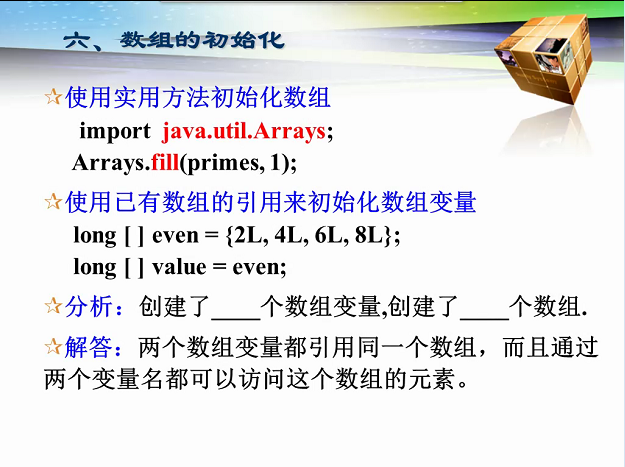 六、数组的初始化

☆使用实用方法初始化数组

import java.util.Arrays;

Arrays.fill(primes, 1);

☆使用已有数组的引用来初始化数组变量

long [ ] even = {2L, 4L, 6L, 8L};

long [ ] value = even;

☆分析：创建了____个数组变量,创建了____个数组.

☆解答：两个数组变量都引用同一个数组，而且通过两个变量名都可以访问这个数组的元素。